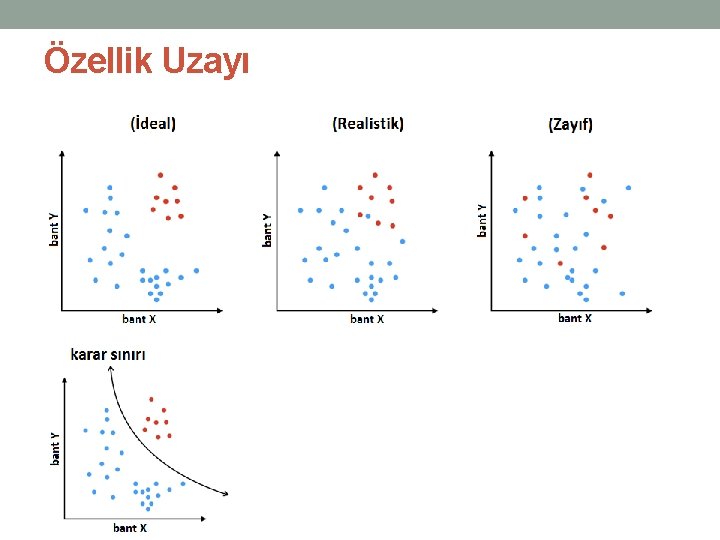 Özellik Uzayı

(İdeal)

bant Y

bant X

(Realistik)

bant Y

bant X

(Zayıf)

bant Y

bant X

karar sınırı

bant Y

bant X